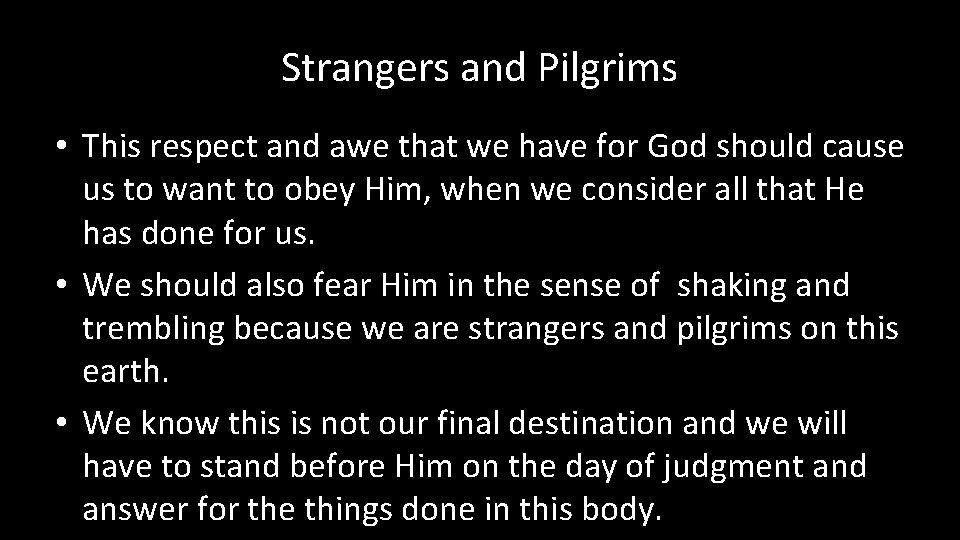 Strangers and Pilgrims

• This respect and awe that we have for God should cause us to want to obey Him, when we consider all that He has done for us.

• We should also fear Him in the sense of  shaking and trembling because we are strangers and pilgrims on this earth.

• We know this is not our final destination and we will have to stand before Him on the day of judgment and answer for the things done in this body.